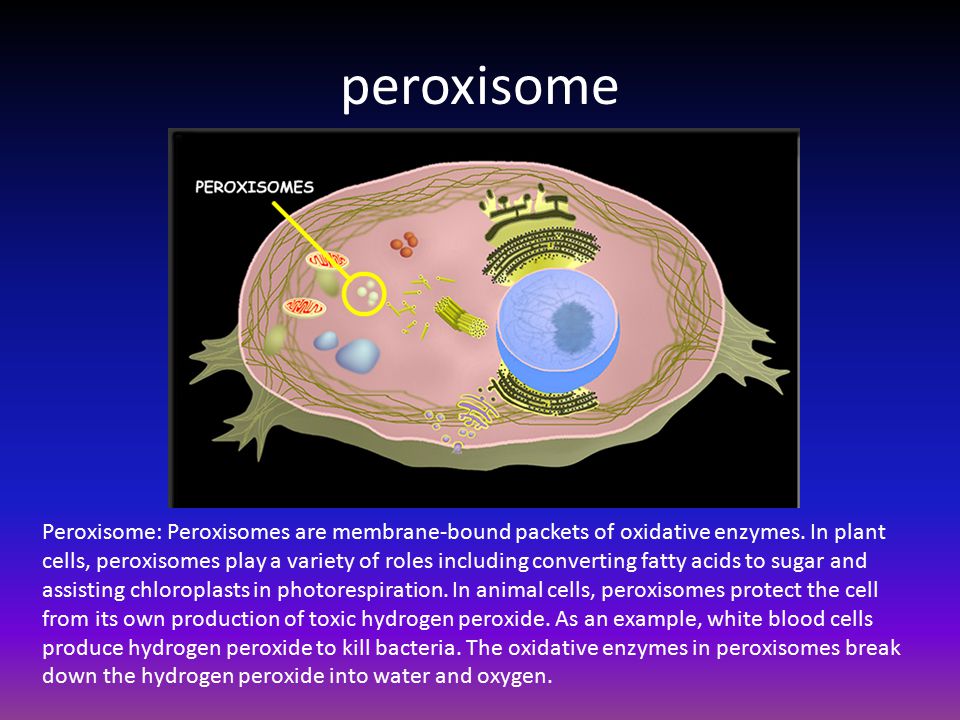 peroxisome

PEROXISOMES

Peroxisome: Peroxisomes are membrane-bound packets of oxidative enzymes. In plant cells, peroxisomes play a variety of roles including converting fatty acids to sugar and assisting chloroplasts in photorespiration. In animal cells, peroxisomes protect the cell from its own production of toxic hydrogen peroxide. As an example, white blood cells produce hydrogen peroxide to kill bacteria. The oxidative enzymes in peroxisomes break down the hydrogen peroxide into water and oxygen.